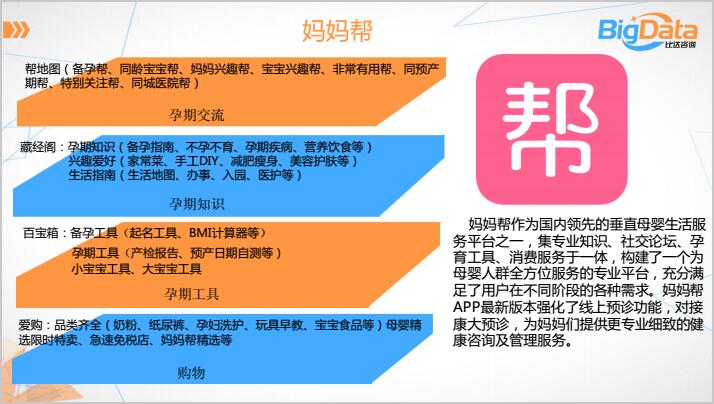 妈妈帮

BigData
比达咨询

帮地图（备孕帮、同龄宝宝帮、妈妈兴趣帮、宝宝兴趣帮、非常有用帮、同预产期帮、特别关注帮、同城医院帮）

孕期交流

藏经阁：孕期知识（备孕指南、不孕不育、孕期疾病、营养饮食等）
兴趣爱好（家常菜、手工DIY、减肥瘦身、美容护肤等）
生活指南（生活地图、办事、入园、医护等）

孕期知识

百宝箱：备孕工具（起名工具、BMI计算器等）
孕期工具（产检报告、预产日期自测等）
小宝宝工具、大宝宝工具

孕期工具

爱购：品类齐全（奶粉、纸尿裤、孕妇洗护、玩具早教、宝宝食品等）母婴精选限时特卖、急速免税店、妈妈帮精选等

购物

帮

妈妈帮作为国内领先的垂直母婴生活服务平台之一，集专业知识、社交论坛、孕育工具、消费服务于一体，构建了一个为母婴人群全方位服务的专业平台，充分满足了用户在不同阶段的各种需求。妈妈帮APP最新版本强化了线上预诊功能，对接康大预诊，为妈妈们提供更专业细致的健康咨询及管理服务。